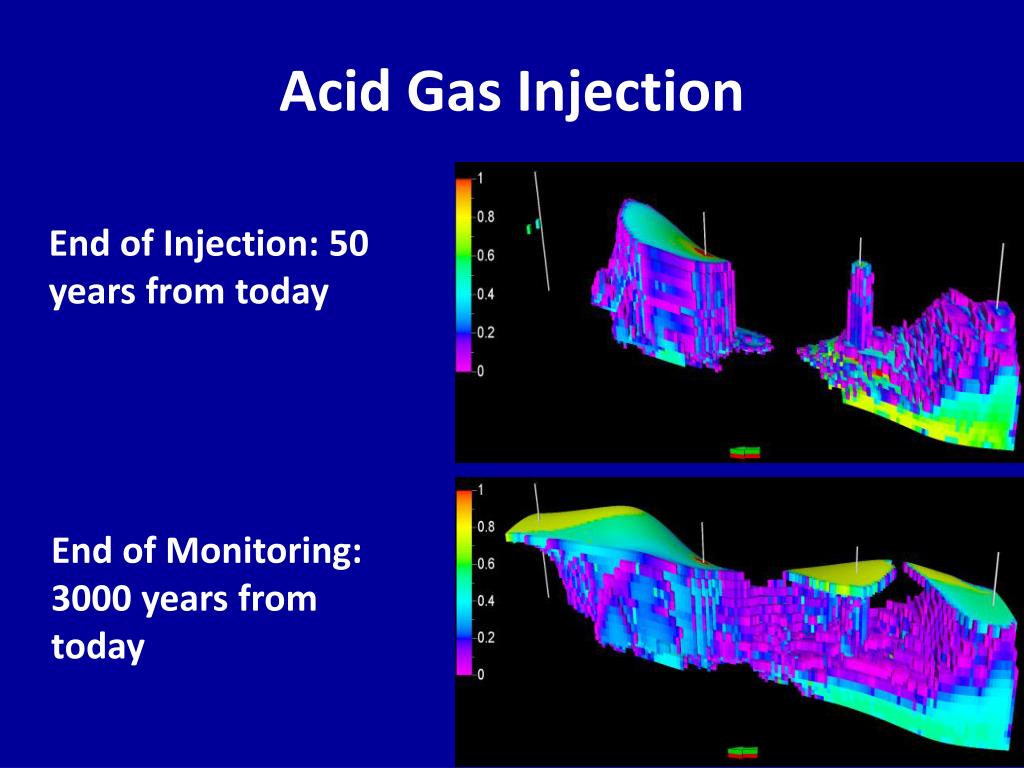 Acid Gas Injection

End of Injection: 50 years from today

1
0.8
0.6
0.4
0.2
0

End of Monitoring: 3000 years from today

1
0.8
0.6
0.4
0.2
0